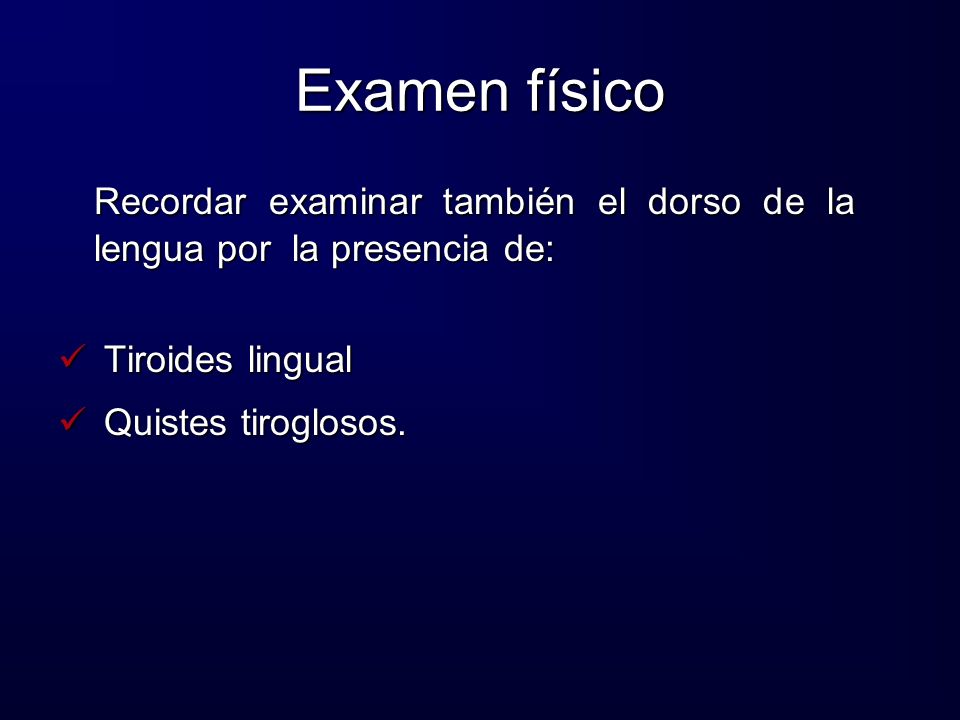 Examen físico

Recordar examinar también el dorso de la lengua por la presencia de:

✓ Tiroides lingual
✓ Quistes tiroglosos.